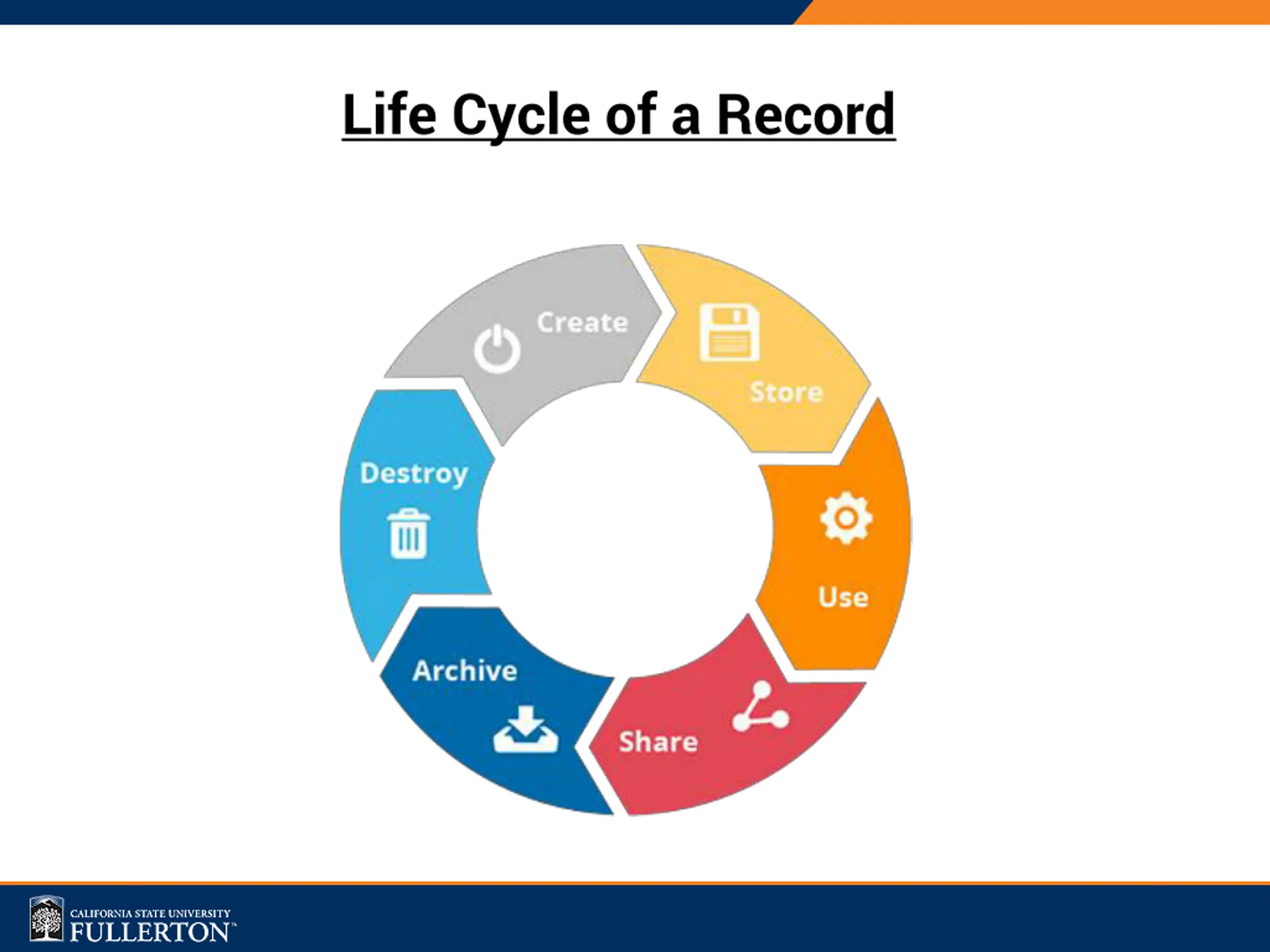 Life Cycle of a Record

Create

Store

Use

Share

Archive

Destroy

CALIFORNIA STATE UNIVERSITY
FULLERTON™